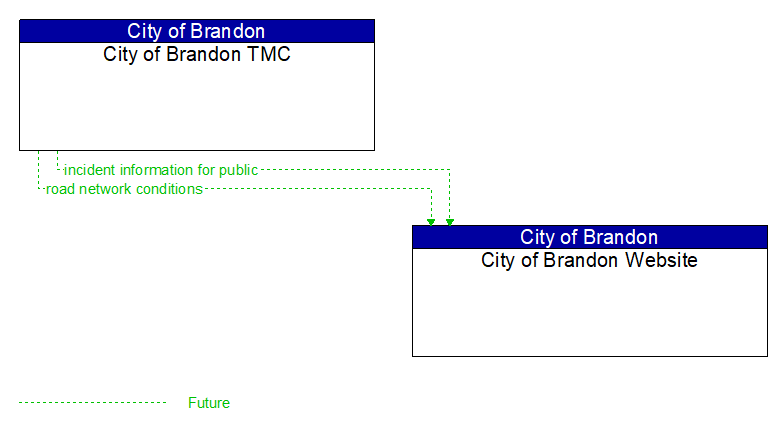 City of Brandon
City of Brandon TMC

incident information for public
road network conditions

City of Brandon
City of Brandon Website

Future